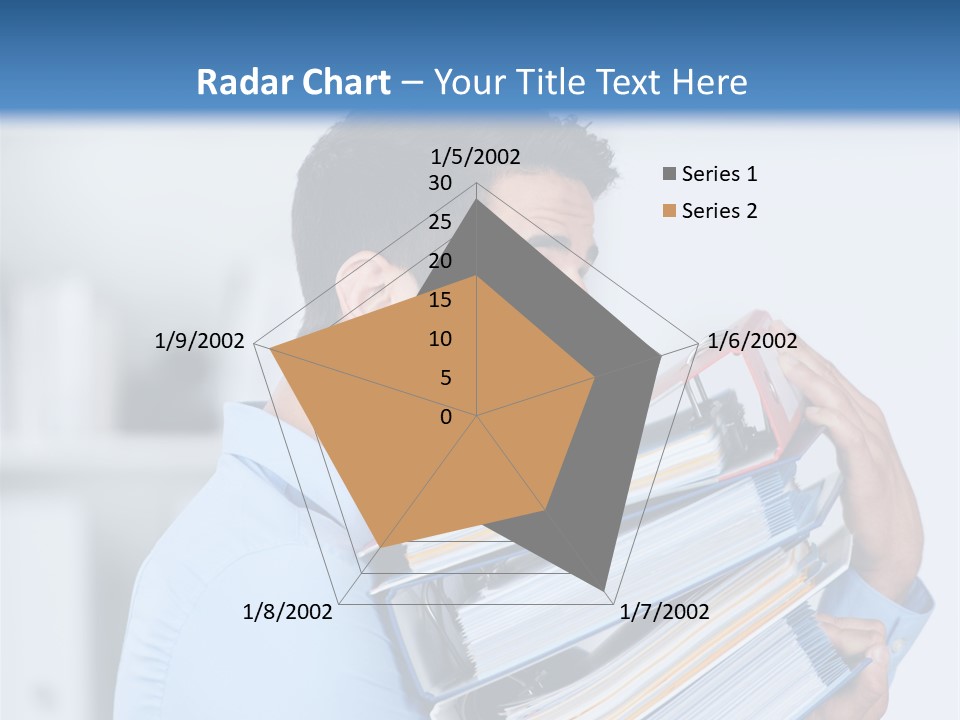 Radar Chart – Your Title Text Here

1/5/2002
30
25
20
15
10
5
0
1/6/2002
1/7/2002
1/8/2002
1/9/2002

Series 1
Series 2